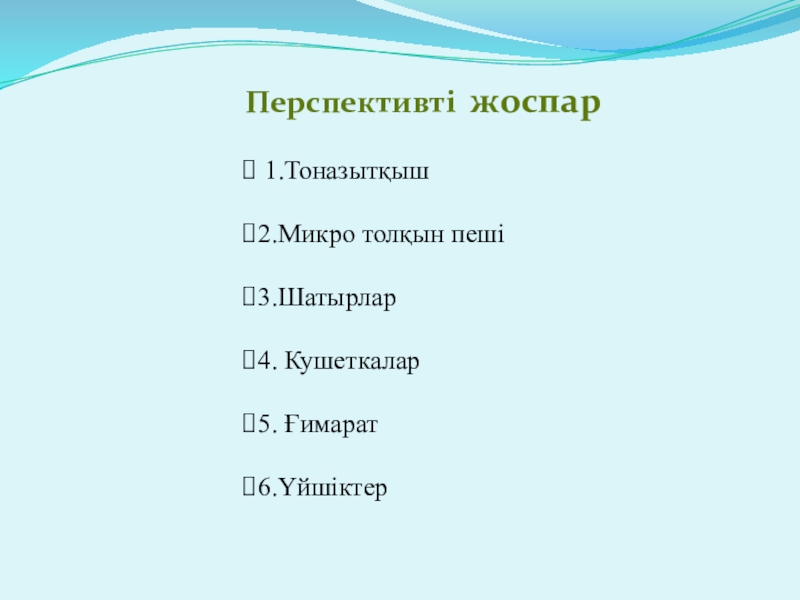 Перспективті жоспар

1.Тоназытқыш

2.Микро толқын пеші

3.Шатырлар

4. Кушеткалар

5. Ғимарат

6.Үйшіктер